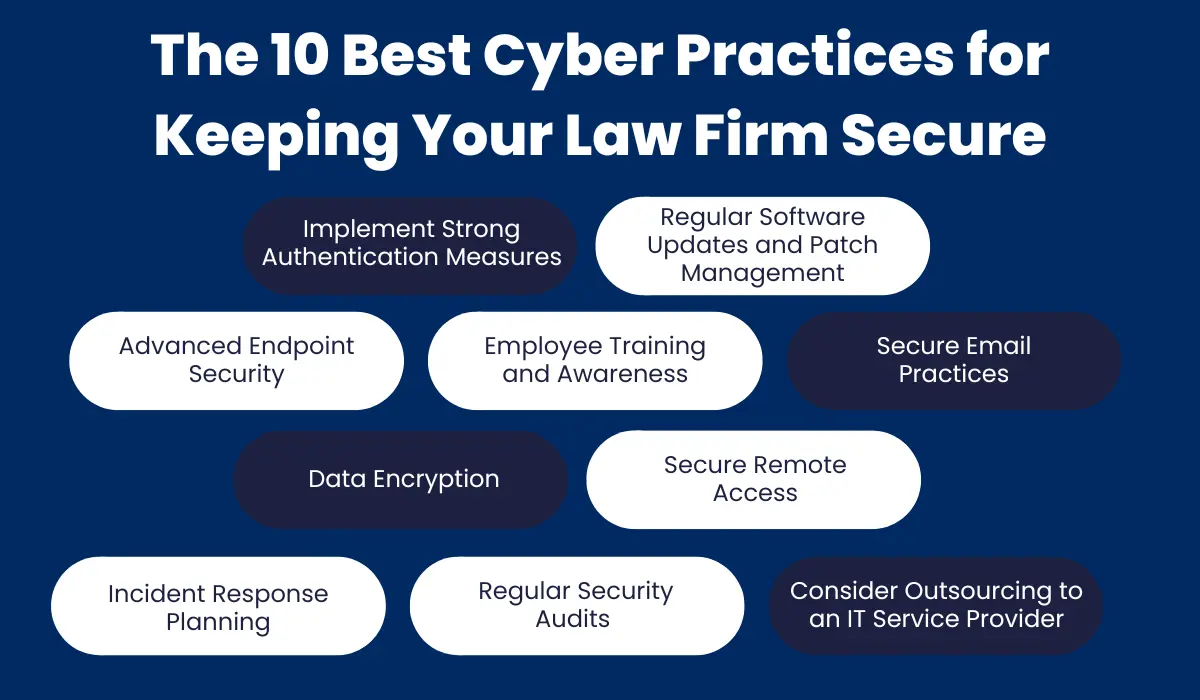 The 10 Best Cyber Practices for Keeping Your Law Firm Secure

Implement Strong Authentication Measures

Regular Software Updates and Patch Management

Advanced Endpoint Security

Employee Training and Awareness

Secure Email Practices

Data Encryption

Secure Remote Access

Incident Response Planning

Regular Security Audits

Consider Outsourcing to an IT Service Provider